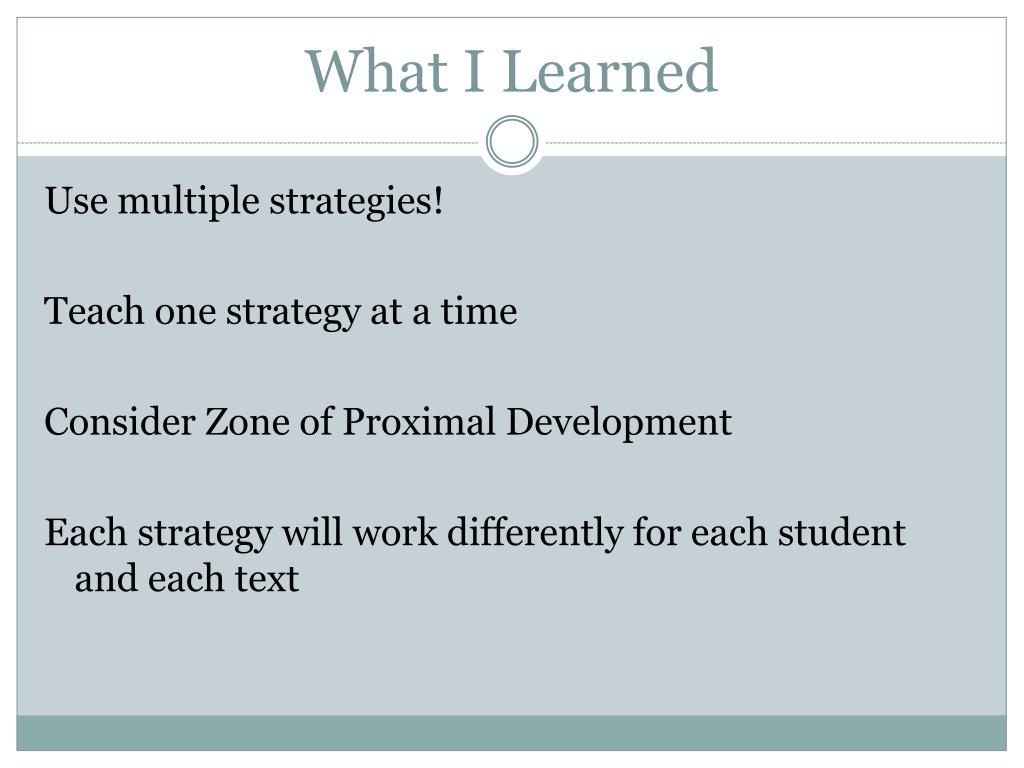 What I Learned

Use multiple strategies!

Teach one strategy at a time

Consider Zone of Proximal Development

Each strategy will work differently for each student and each text